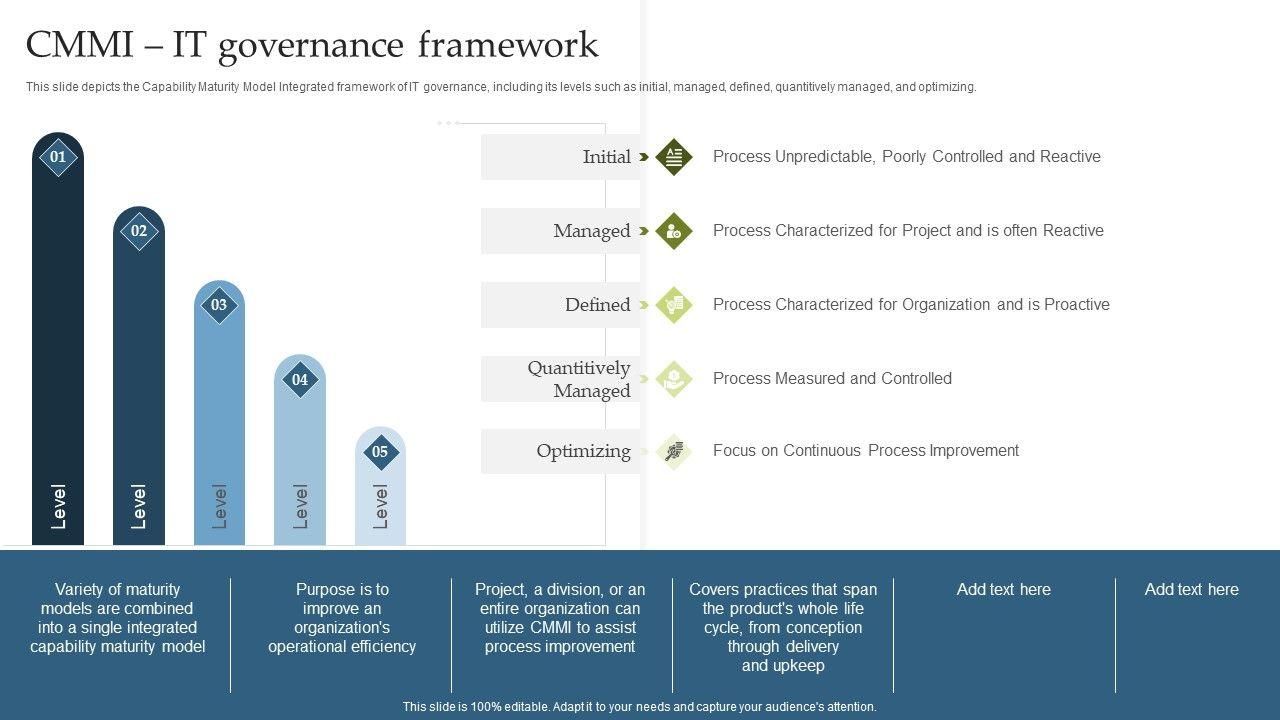 CMMI – IT governance framework

This slide depicts the Capability Maturity Model Integrated framework of IT governance, including its levels such as initial, managed, defined, quantitively managed, and optimizing.

01
Level

02
Level

03
Level

04
Level

05
Level

Initial
Process Unpredictable, Poorly Controlled and Reactive

Managed
Process Characterized for Project and is often Reactive

Defined
Process Characterized for Organization and is Proactive

Quantitively Managed
Process Measured and Controlled

Optimizing
Focus on Continuous Process Improvement

Variety of maturity models are combined into a single integrated capability maturity model

Purpose is to improve an organization's operational efficiency

Project, a division, or an entire organization can utilize CMMI to assist process improvement

Covers practices that span the product's whole life cycle, from conception through delivery and upkeep

Add text here

Add text here

This slide is 100% editable. Adapt it to your needs and capture your audience's attention.